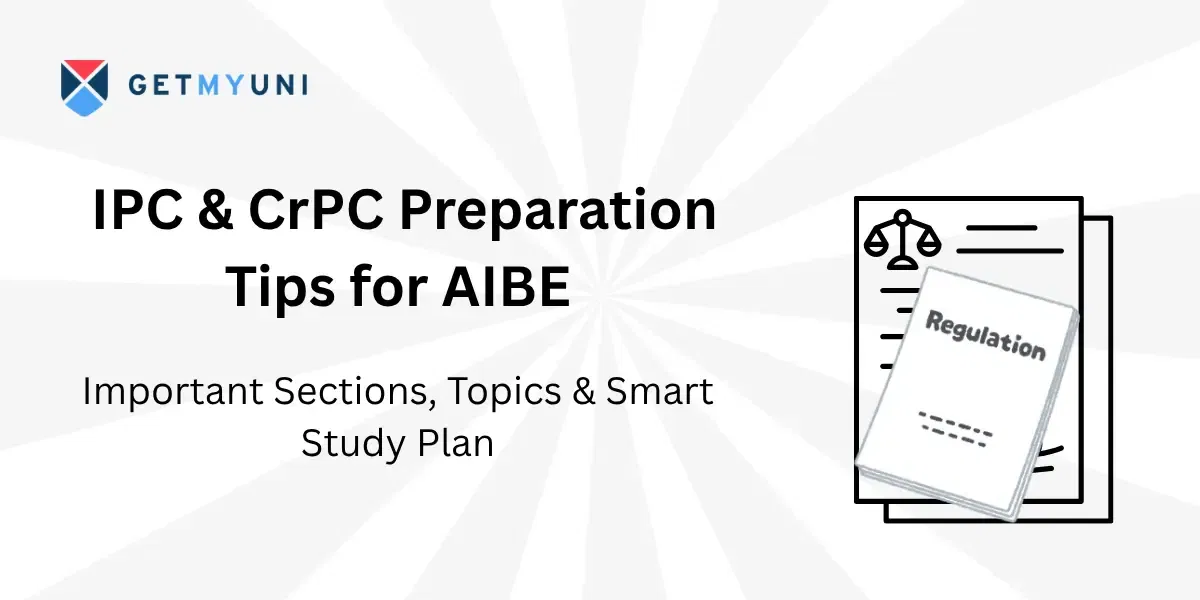 GETMYUNI

IPC & CrPC Preparation Tips for AIBE

Important Sections, Topics & Smart Study Plan

Regulation